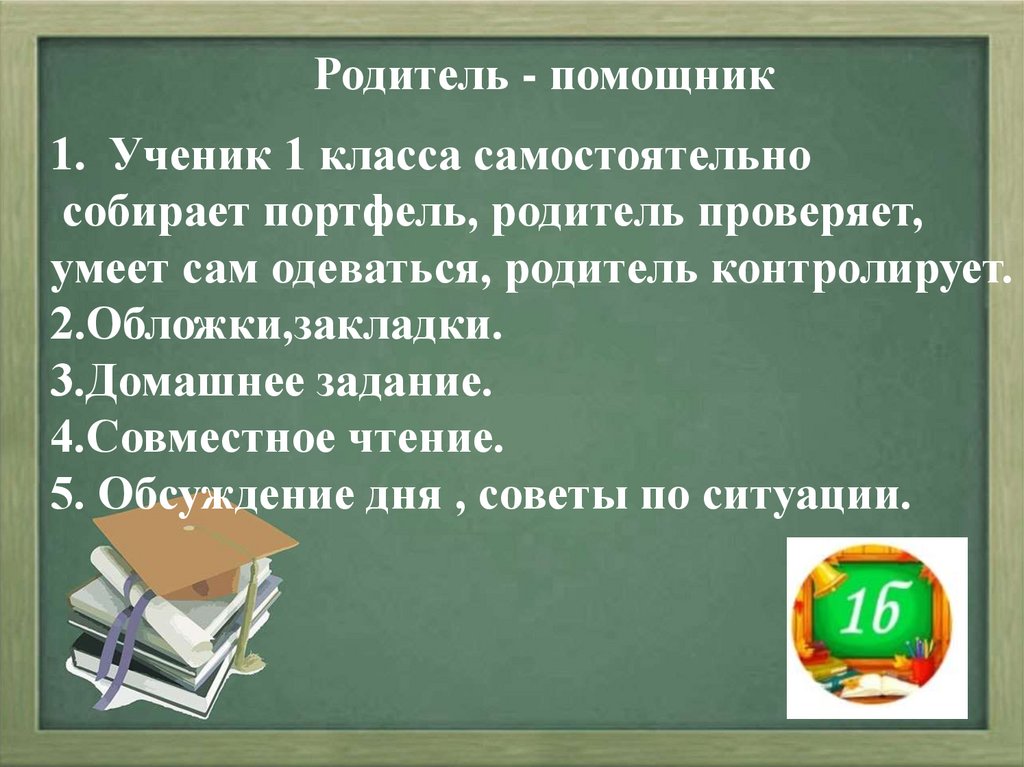 Родитель - помощник

1. Ученик 1 класса самостоятельно собирает портфель, родитель проверяет, умеет сам одеваться, родитель контролирует.
2.Обложки,закладки.
3.Домашнее задание.
4.Совместное чтение.
5. Обсуждение дня , советы по ситуации.

1б